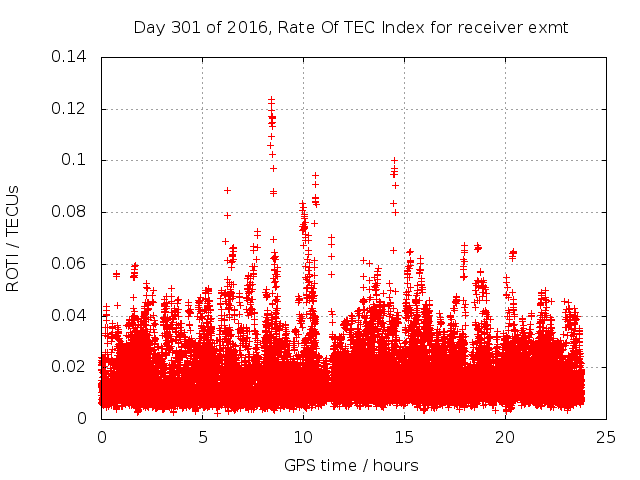 Day 301 of 2016, Rate Of TEC Index for receiver exmt

ROTI / TECUs

0.14
0.12
0.1
0.08
0.06
0.04
0.02
0

0
5
10
15
20
25

GPS time / hours